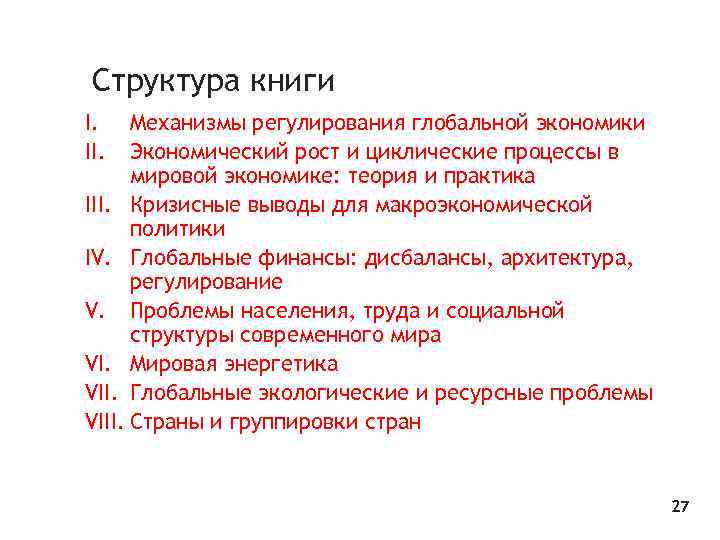 Структура книги

I. Механизмы регулирования глобальной экономики
II. Экономический рост и циклические процессы в мировой экономике: теория и практика
III. Кризисные выводы для макроэкономической политики
IV. Глобальные финансы: дисбалансы, архитектура, регулирование
V. Проблемы населения, труда и социальной структуры современного мира
VI. Мировая энергетика
VII. Глобальные экологические и ресурсные проблемы
VIII. Страны и группировки стран

27